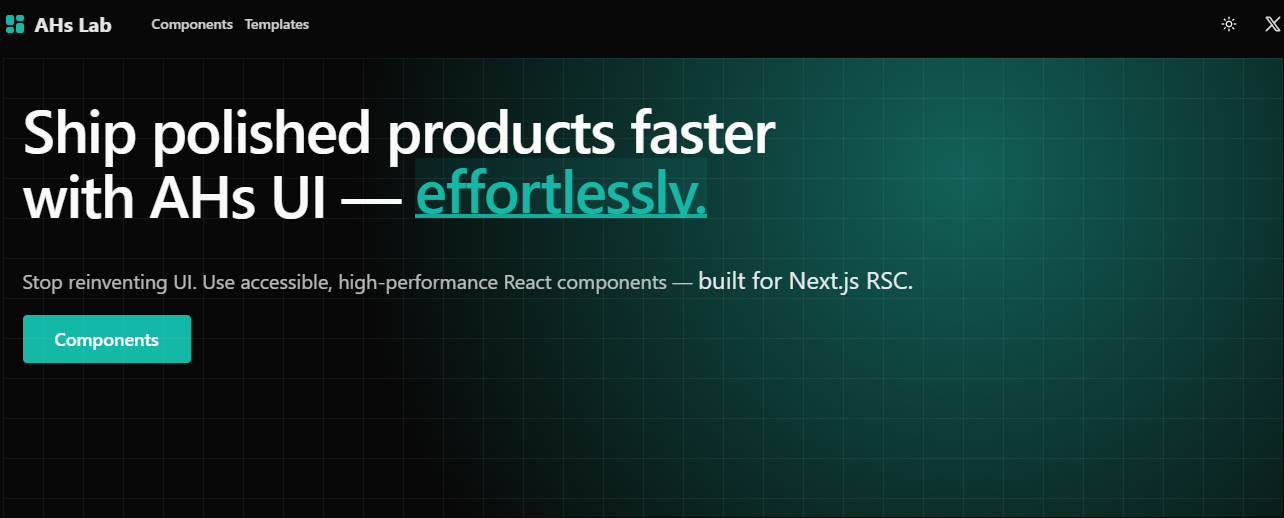 AHs Lab Components Templates

Ship polished products faster with AHs UI — effortlessly.

Stop reinventing UI. Use accessible, high-performance React components — built for Next.js RSC.

Components